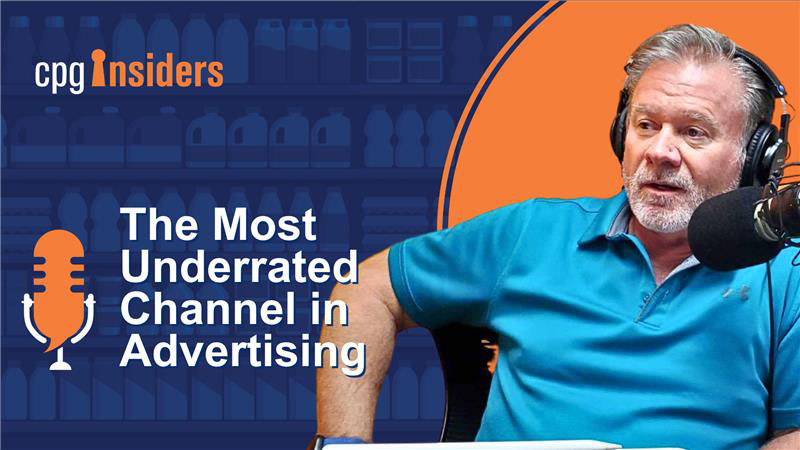 cpg insiders

The Most Underrated Channel in Advertising